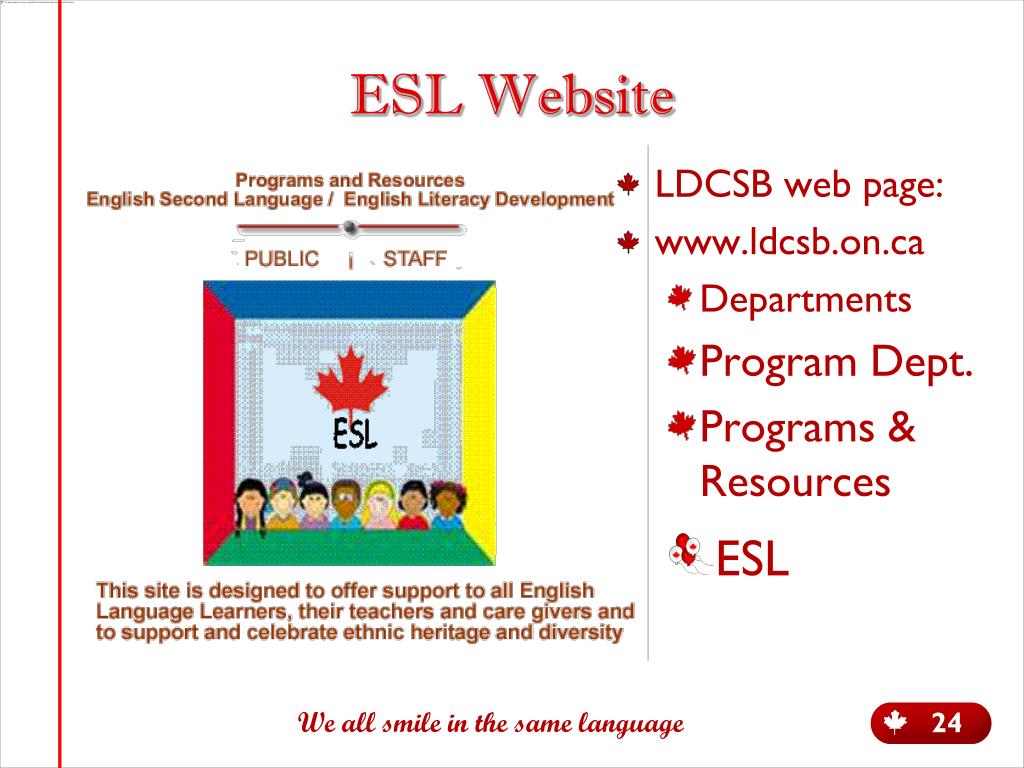 ESL Website

Programs and Resources
English Second Language / English Literacy Development

PUBLIC | STAFF

ESL

This site is designed to offer support to all English Language Learners, their teachers and care givers and to support and celebrate ethnic heritage and diversity

LDCSB web page:
www.ldcsb.on.ca
Departments
Program Dept.
Programs & Resources
ESL

We all smile in the same language

24